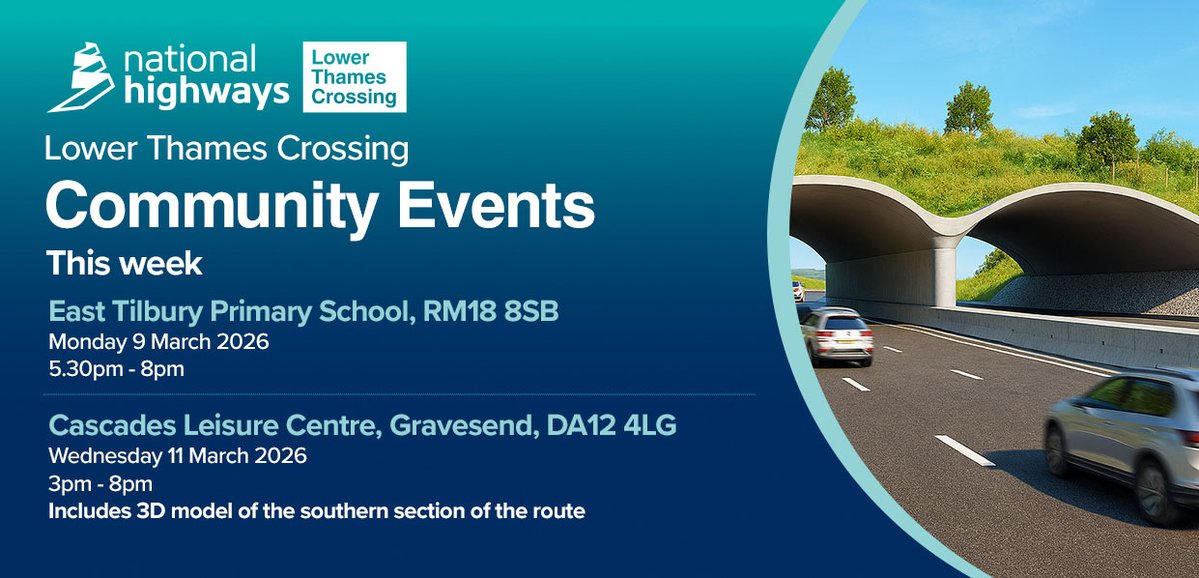 national highways

Lower Thames Crossing

Lower Thames Crossing

Community Events

This week

East Tilbury Primary School, RM18 8SB
Monday 9 March 2026
5.30pm - 8pm

Cascades Leisure Centre, Gravesend, DA12 4LG
Wednesday 11 March 2026
3pm - 8pm
Includes 3D model of the southern section of the route